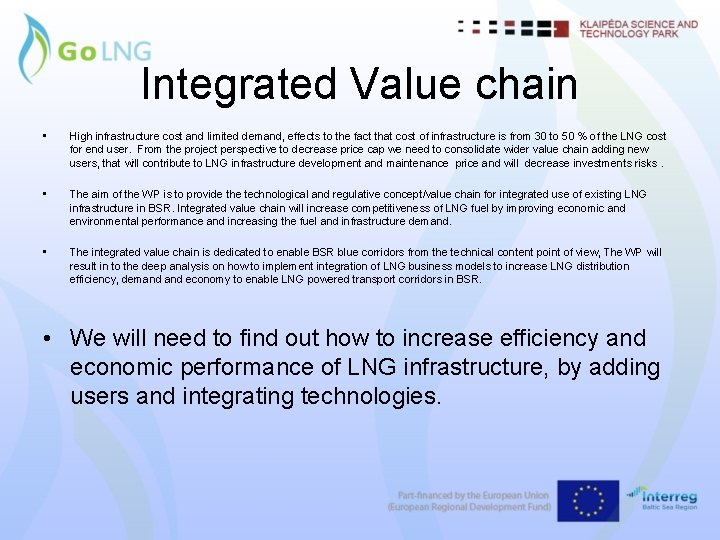 GoLNG

KLAIPĖDA SCIENCE AND TECHNOLOGY PARK

Integrated Value chain

▪ High infrastructure cost and limited demand, effects to the fact that cost of infrastructure is from 30 to 50 % of the LNG cost for end user. From the project perspective to decrease price cap we need to consolidate wider value chain adding new users, that will contribute to LNG infrastructure development and maintenance price and will decrease investments risks .

▪ The aim of the WP is to provide the technological and regulative concept/value chain for integrated use of existing LNG infrastructure in BSR. Integrated value chain will increase competitiveness of LNG fuel by improving economic and environmental performance and increasing the fuel and infrastructure demand.

▪ The integrated value chain is dedicated to enable BSR blue corridors from the technical content point of view, The WP will result in to the deep analysis on how to implement integration of LNG business models to increase LNG distribution efficiency, demand and economy to enable LNG powered transport corridors in BSR.

• We will need to find out how to increase efficiency and economic performance of LNG infrastructure, by adding users and integrating technologies.

Part-financed by the European Union (European Regional Development Fund)

Interreg
Baltic Sea Region